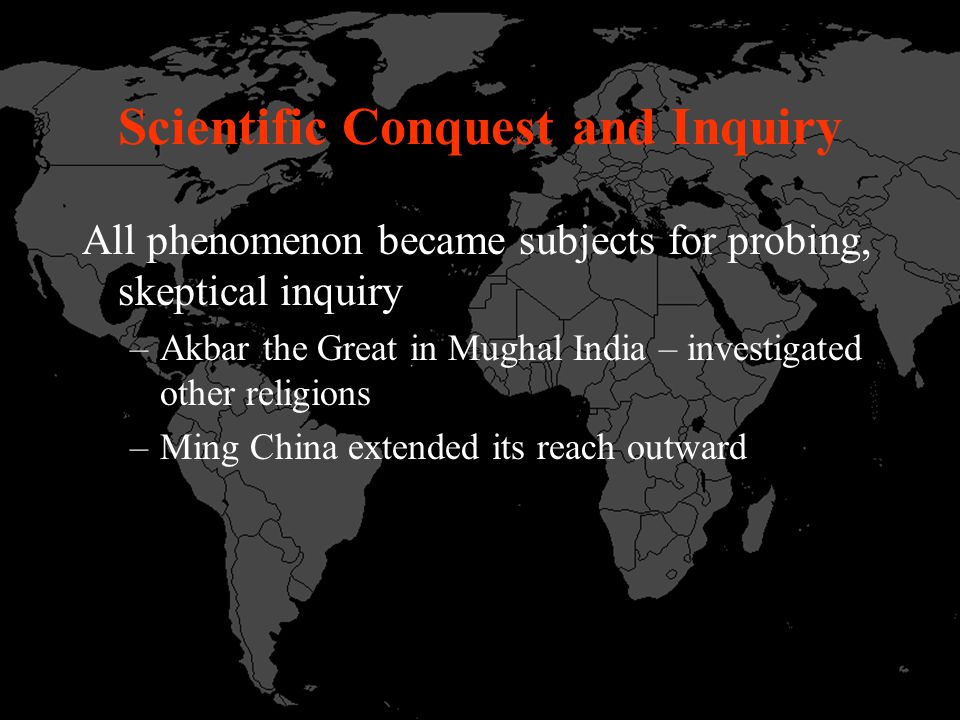 Scientific Conquest and Inquiry

All phenomenon became subjects for probing, skeptical inquiry

– Akbar the Great in Mughal India – investigated other religions

– Ming China extended its reach outward